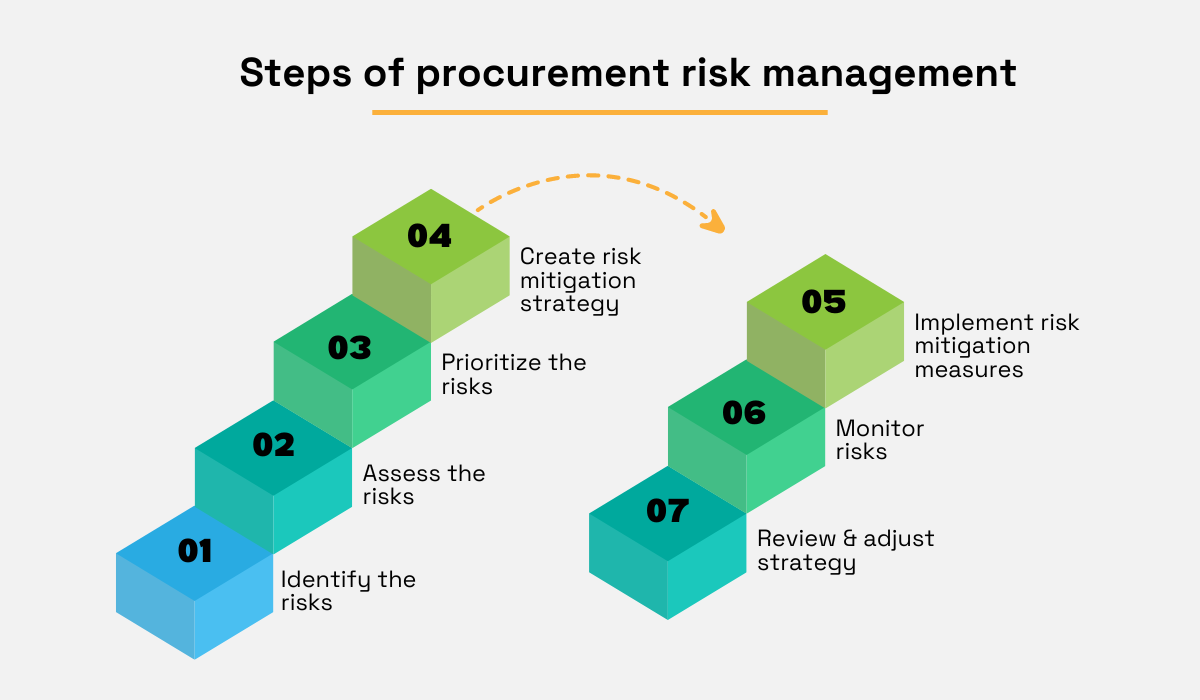 Steps of procurement risk management

01
Identify the risks

02
Assess the risks

03
Prioritize the risks

04
Create risk mitigation strategy

05
Implement risk mitigation measures

06
Monitor risks

07
Review & adjust strategy